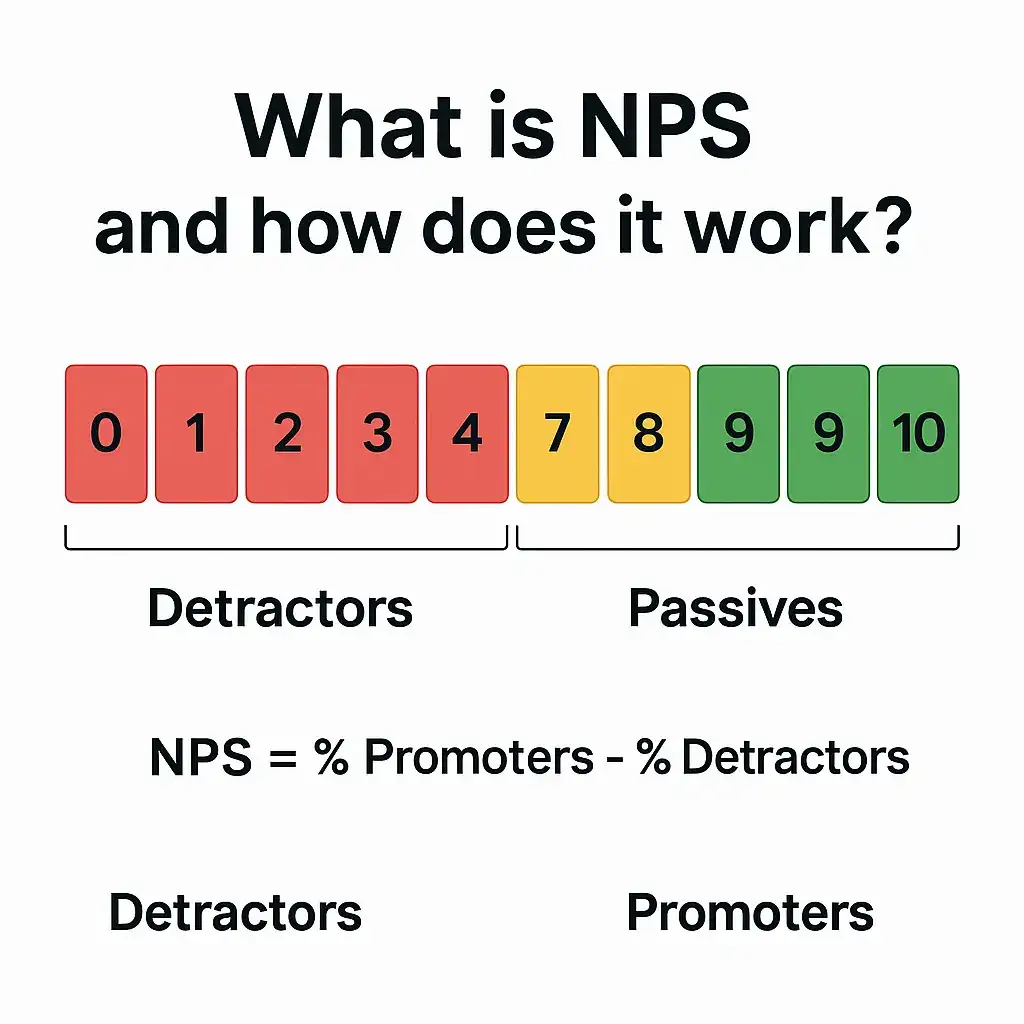 What is NPS and how does it work?

0 1 2 3 4 7 8 9 9 10

Detractors

Passives

NPS = % Promoters - % Detractors

Detractors

Promoters